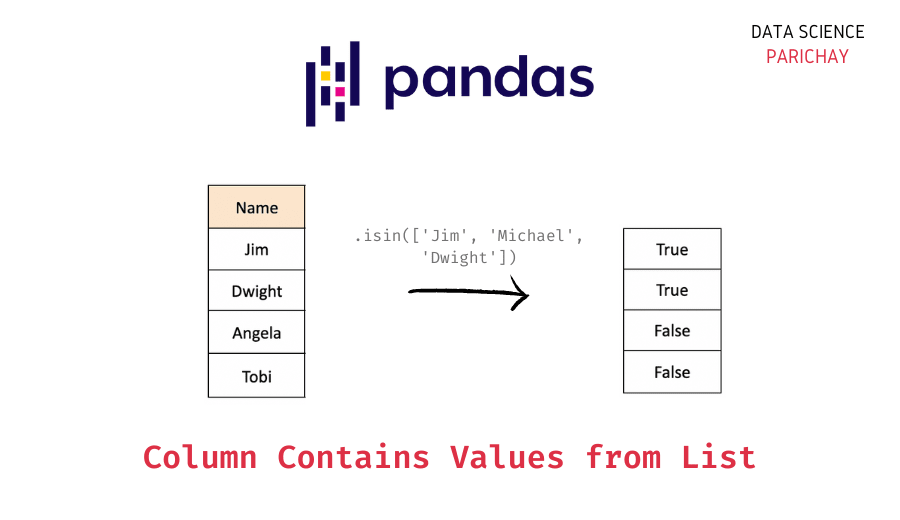 DATA SCIENCE
PARICHAY

pandas

| Name |
|---|
| Jim |
| Dwight |
| Angela |
| Tobi |

.isin(['Jim', 'Michael', 'Dwight'])

| True |
|---|
| True |
| False |
| False |

Column Contains Values from List